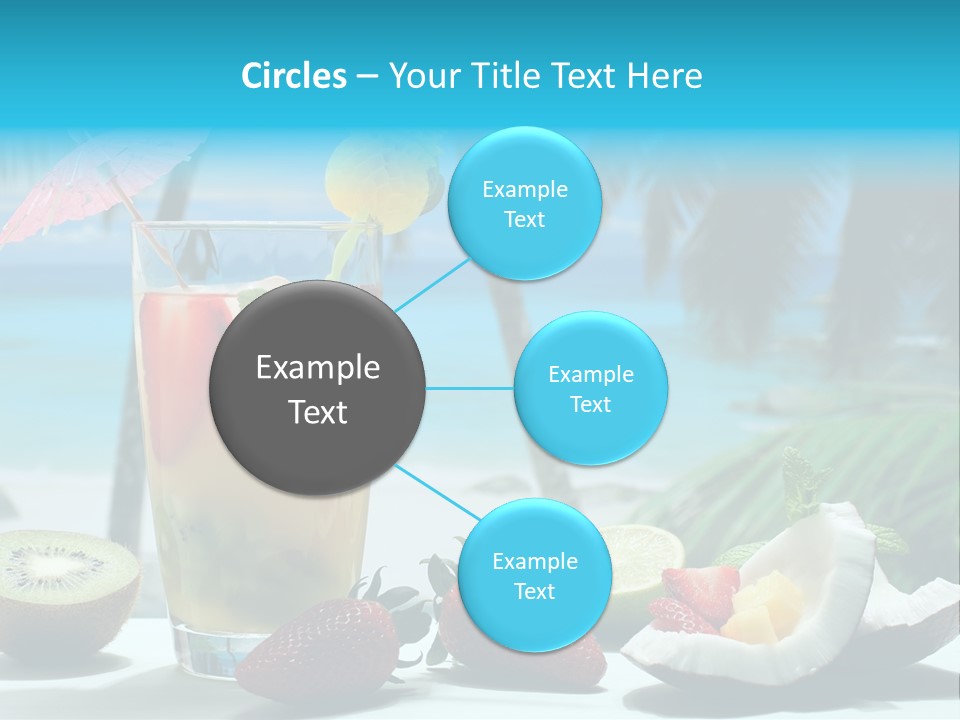 Circles – Your Title Text Here

Example Text

Example Text

Example Text

Example Text